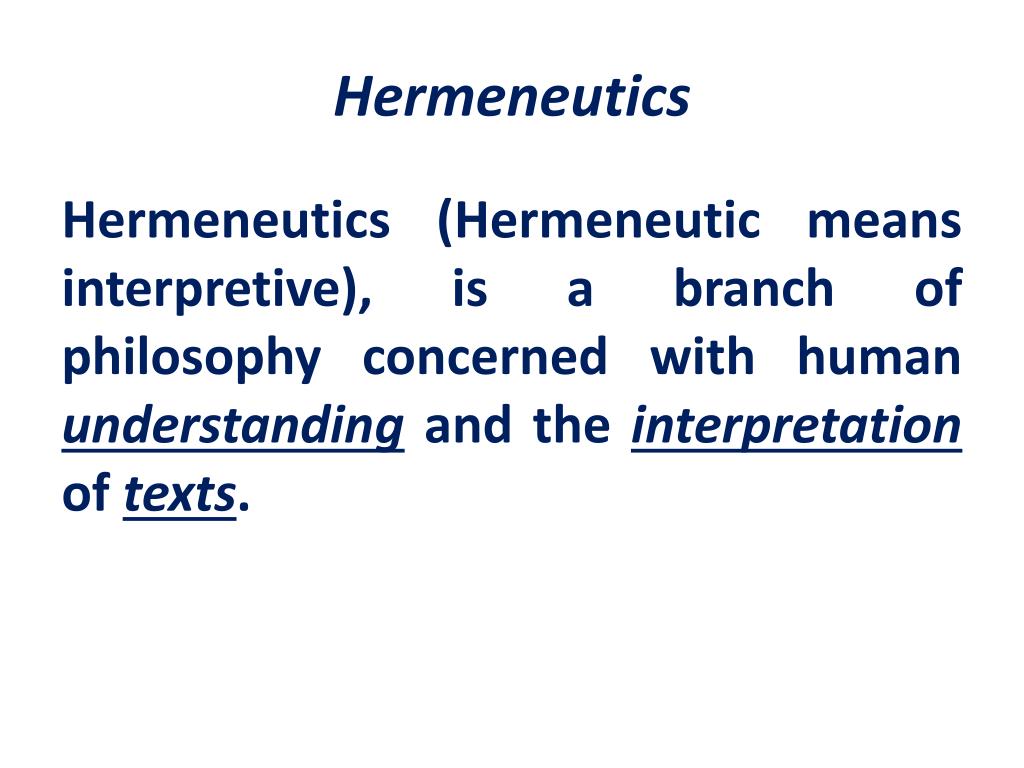 Hermeneutics

Hermeneutics (Hermeneutic means interpretive), is a branch of philosophy concerned with human understanding and the interpretation of texts.